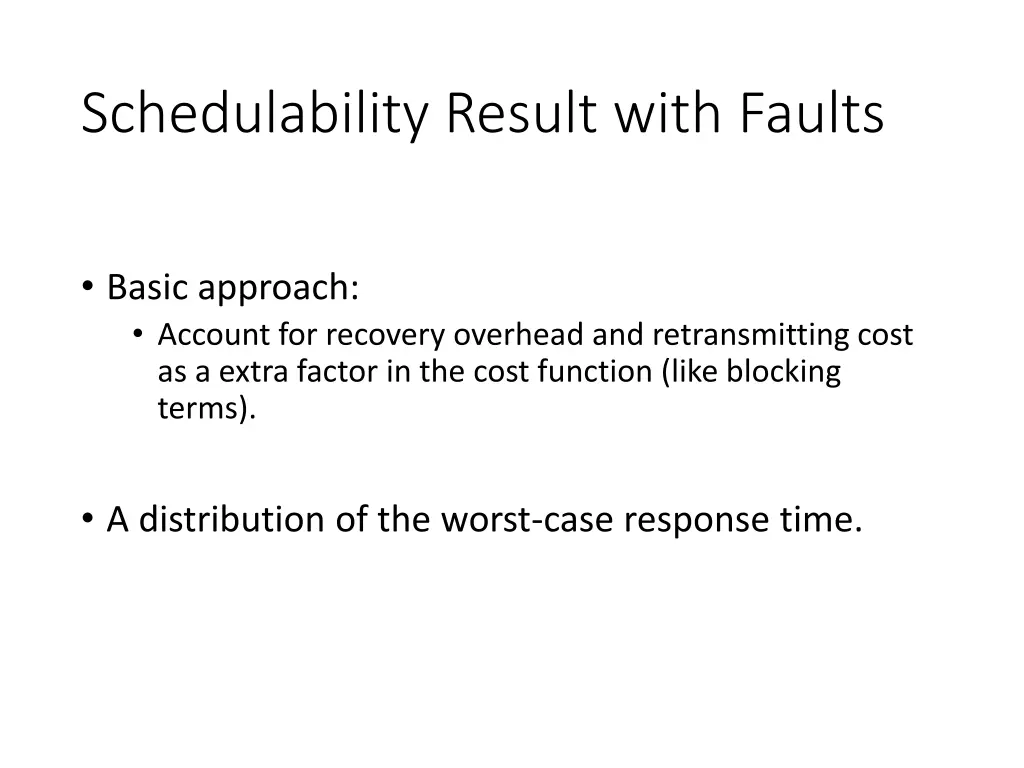 Schedulability Result with Faults

• Basic approach:
  • Account for recovery overhead and retransmitting cost as a extra factor in the cost function (like blocking terms).

• A distribution of the worst-case response time.